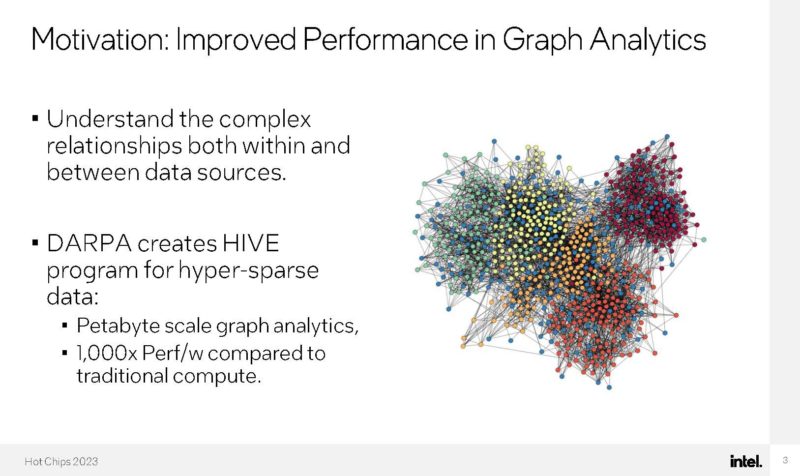 Motivation: Improved Performance in Graph Analytics

▪ Understand the complex relationships both within and between data sources.

▪ DARPA creates HIVE program for hyper-sparse data:
  ▪ Petabyte scale graph analytics,
  ▪ 1,000x Perf/w compared to traditional compute.

Hot Chips 2023

intel.

3